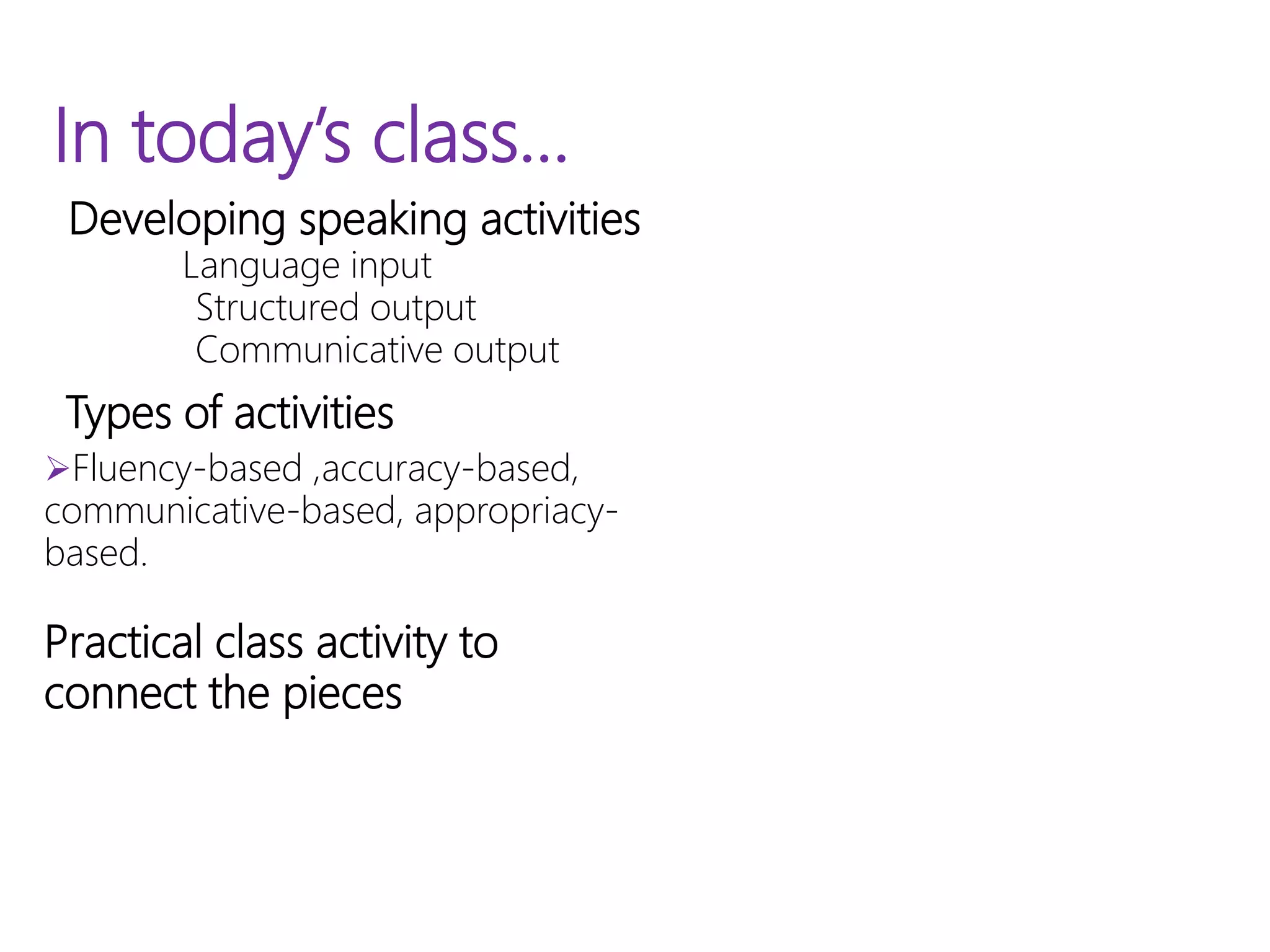 In today's class…

Developing speaking activities

Language input
Structured output
Communicative output

Types of activities

➢Fluency-based ,accuracy-based, communicative-based, appropriacy-based.

Practical class activity to connect the pieces